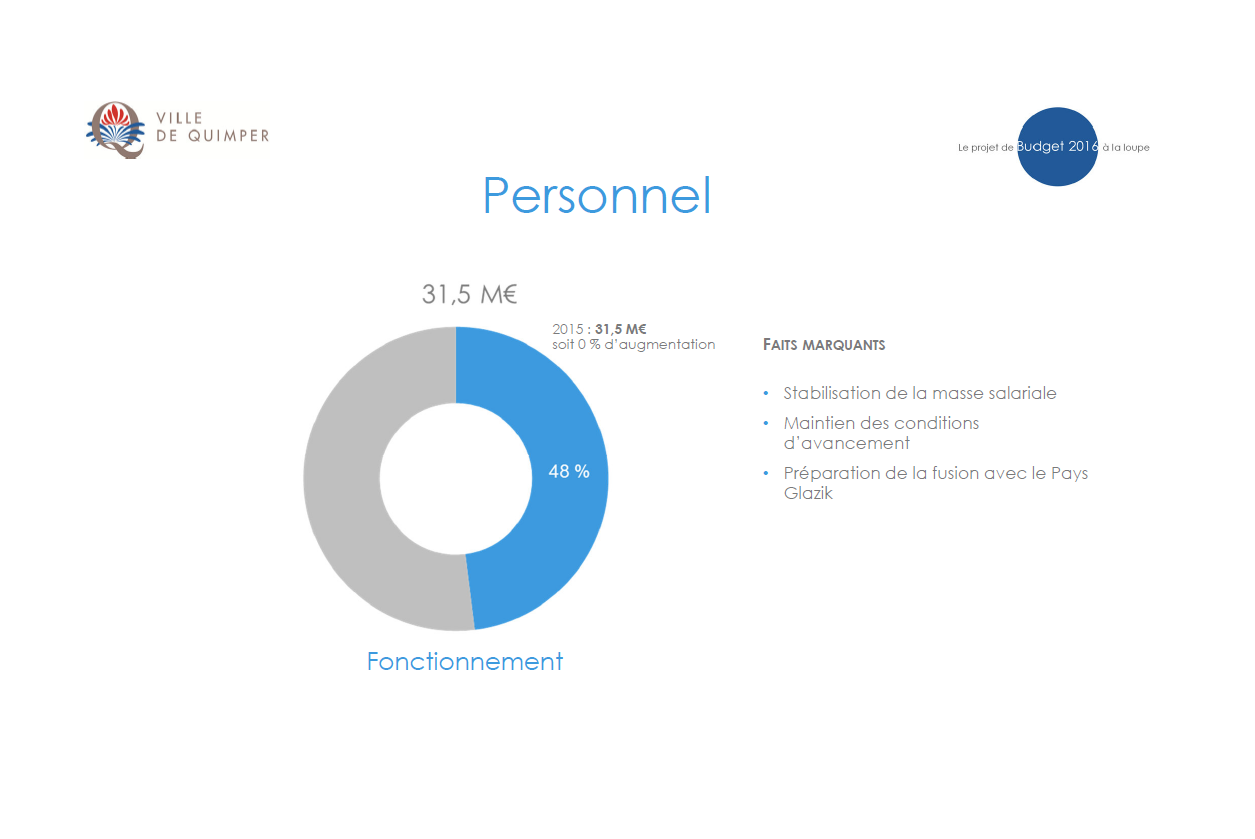 VILLE DE QUIMPER

Le projet de Budget 2016 à la loupe

Personnel

31,5 M€

2015 : 31,5 M€
soit 0 % d'augmentation

48 %

Fonctionnement

FAITS MARQUANTS

• Stabilisation de la masse salariale
• Maintien des conditions d'avancement
• Préparation de la fusion avec le Pays Glazik